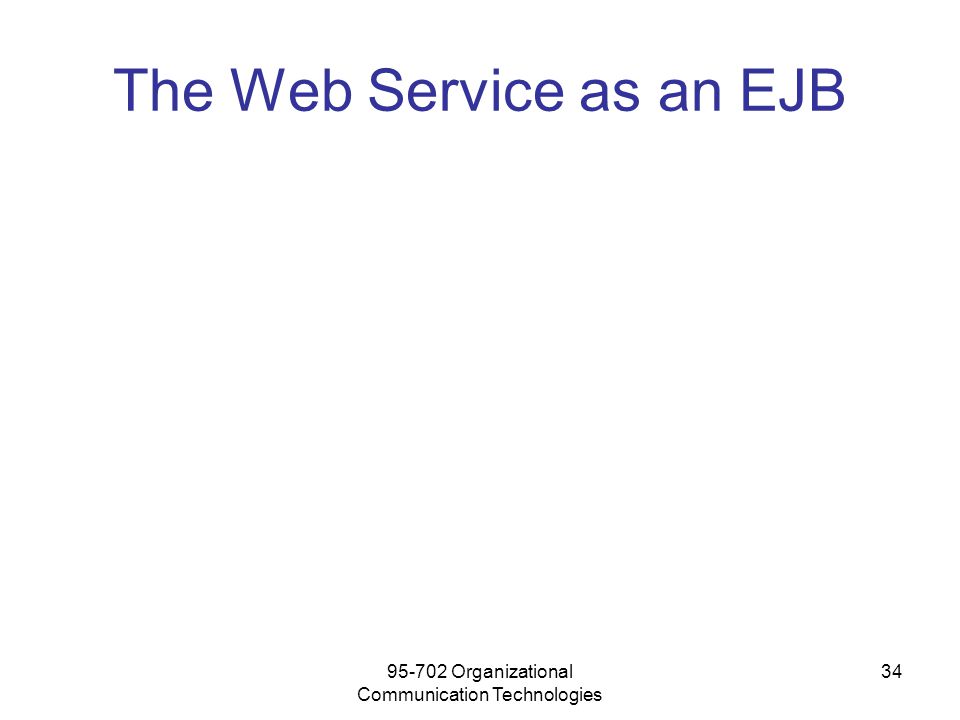 The Web Service as an EJB

95-702 Organizational Communication Technologies

34